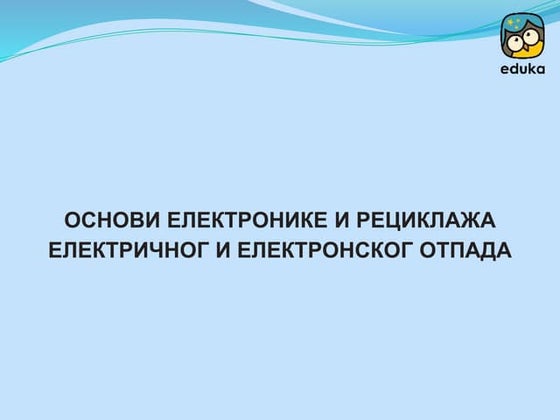 eduka

ОСНОВИ ЕЛЕКТРОНИКЕ И РЕЦИКЛАЖА ЕЛЕКТРИЧНОГ И ЕЛЕКТРОНСКОГ ОТПАДА